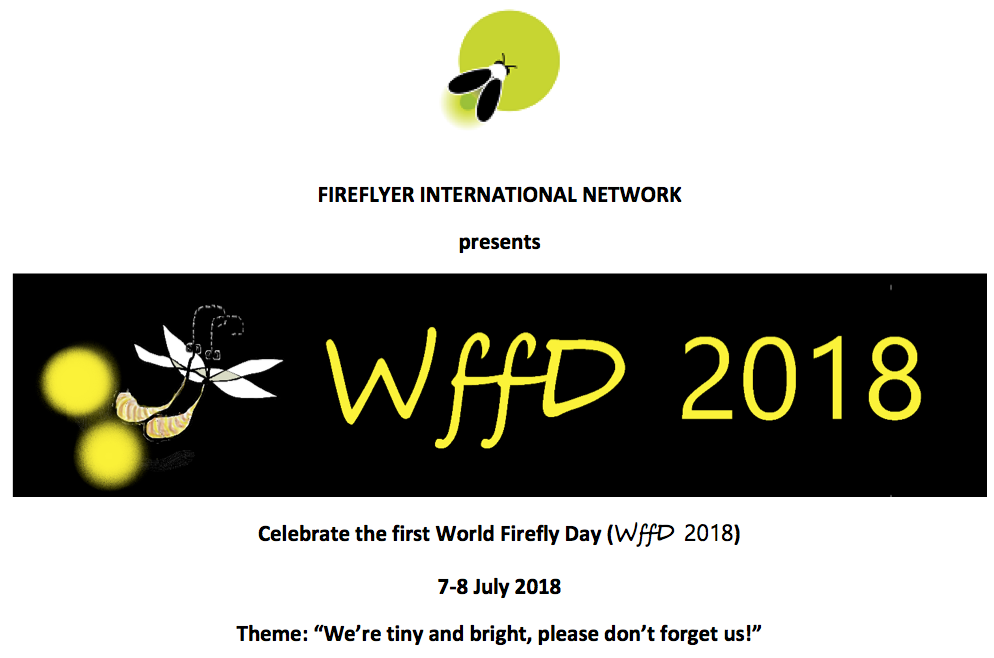 FIREFLYER INTERNATIONAL NETWORK

presents

WffD 2018

Celebrate the first World Firefly Day (WffD 2018)

7-8 July 2018

Theme: “We’re tiny and bright, please don’t forget us!”